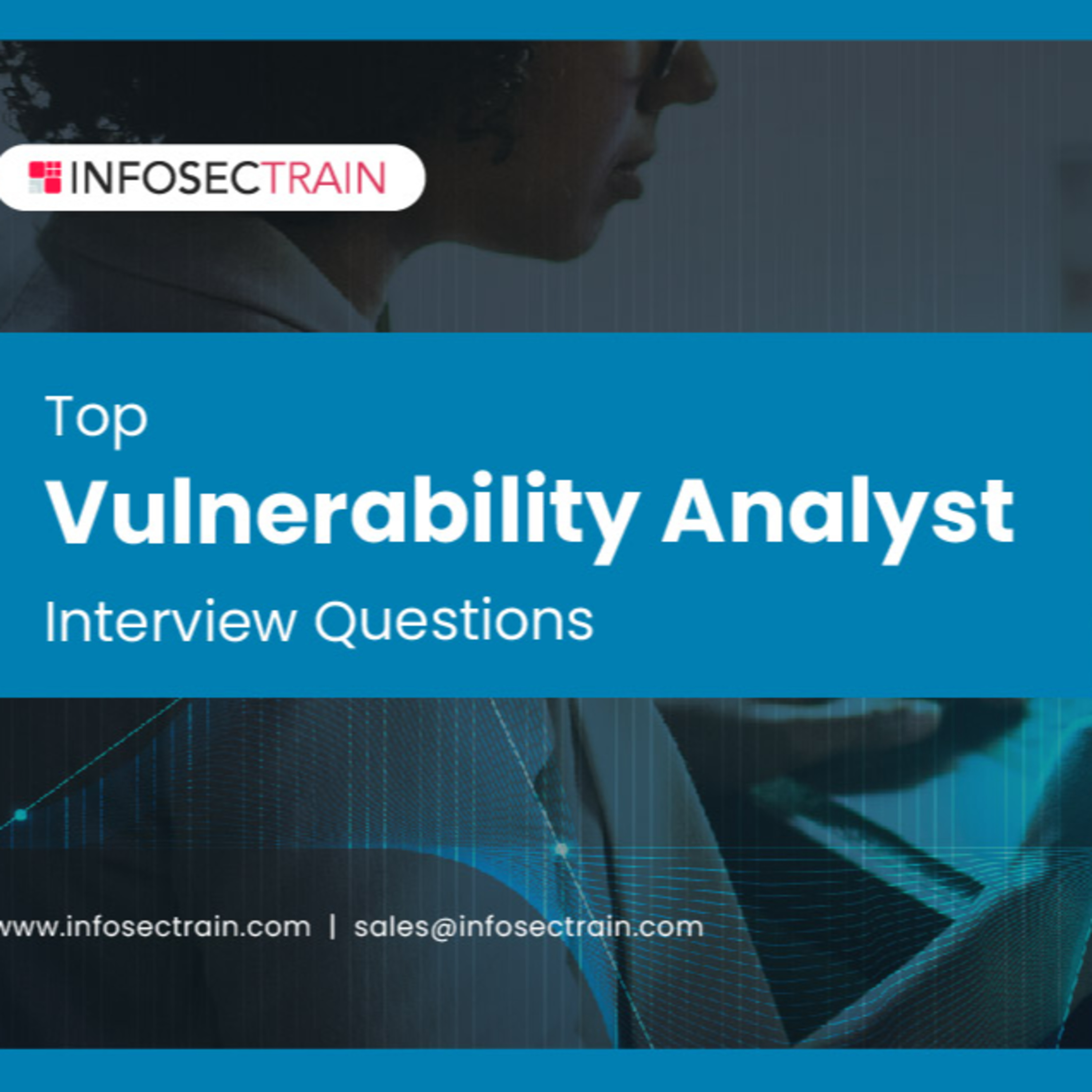 INFOSECTRAIN

Top
Vulnerability Analyst
Interview Questions

www.infosectrain.com | sales@infosectrain.com